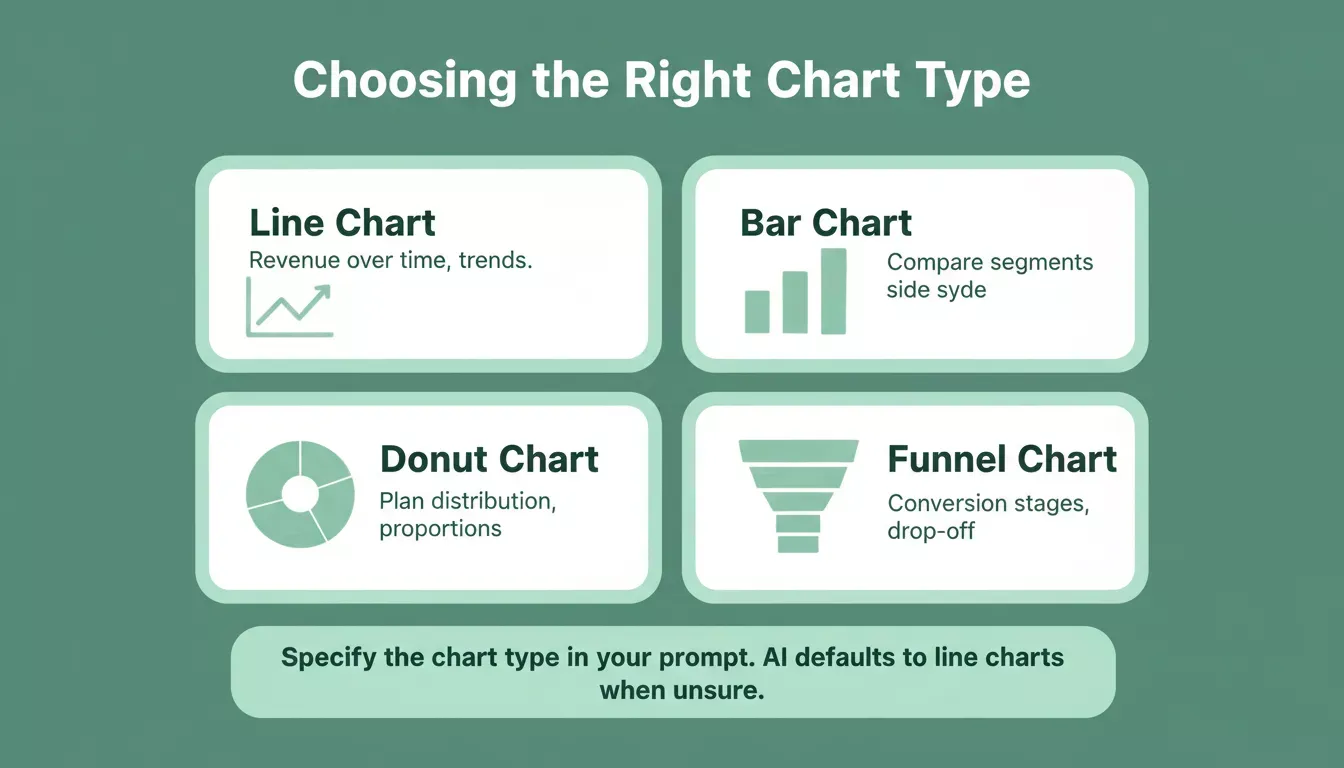 Choosing the Right Chart Type

Line Chart
Revenue over time, trends.

Bar Chart
Compare segments side syde

Donut Chart
Plan distribution, proportions

Funnel Chart
Conversion stages, drop-off

Specify the chart type in your prompt. AI defaults to line charts when unsure.